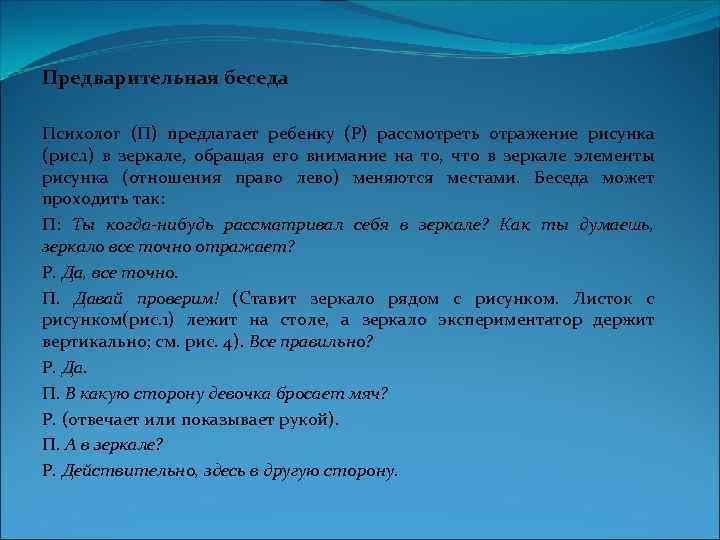 Предварительная беседа

Психолог (П) предлагает ребенку (Р) рассмотреть отражение рисунка (рис.1) в зеркале, обращая его внимание на то, что в зеркале элементы рисунка (отношения право лево) меняются местами. Беседа может проходить так:

П: Ты когда-нибудь рассматривал себя в зеркале? Как ты думаешь, зеркало все точно отражает?

Р. Да, все точно.

П. Давай проверим! (Ставит зеркало рядом с рисунком. Листок с рисунком(рис.1) лежит на столе, а зеркало экспериментатор держит вертикально; см. рис. 4). Все правильно?

Р. Да.

П. В какую сторону девочка бросает мяч?

Р. (отвечает или показывает рукой).

П. А в зеркале?

Р. Действительно, здесь в другую сторону.